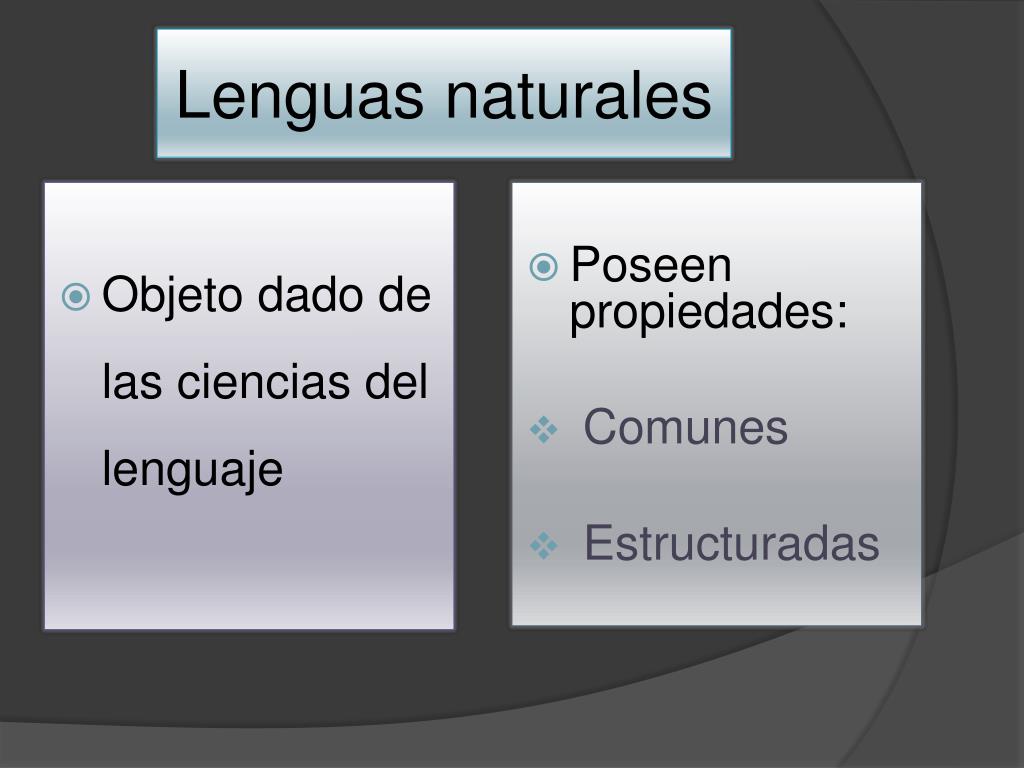 Lenguas naturales

Objeto dado de las ciencias del lenguaje

Poseen propiedades:

Comunes

Estructuradas